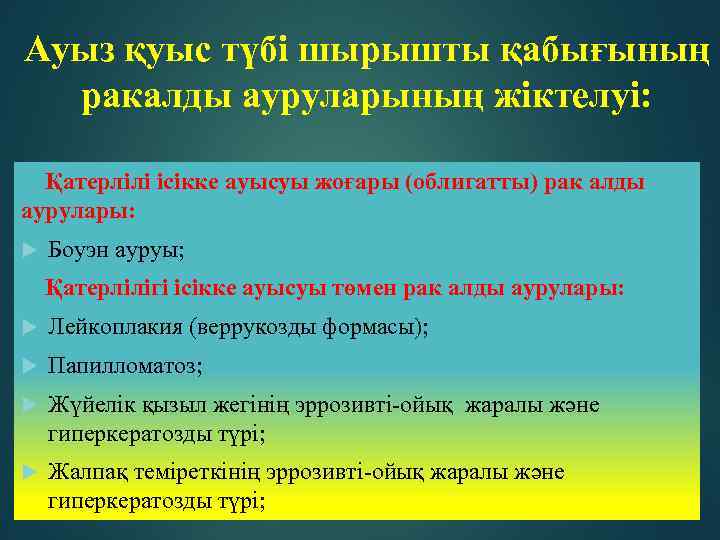 Ауыз қуыс түбі шырышты қабығының ракалды ауруларының жіктелуі:

Қатерлілі ісікке ауысуы жоғары (облигатты) рак алды аурулары:

► Боуэн ауруы;

Қатерлілігі ісікке ауысуы төмен рак алды аурулары:

► Лейкоплакия (веррукозды формасы);

► Папилломатоз;

► Жүйелік қызыл жегінің эррозивті-ойық жаралы және гиперкератозды түрі;

► Жалпақ теміреткінің эррозивті-ойық жаралы және гиперкератозды түрі;